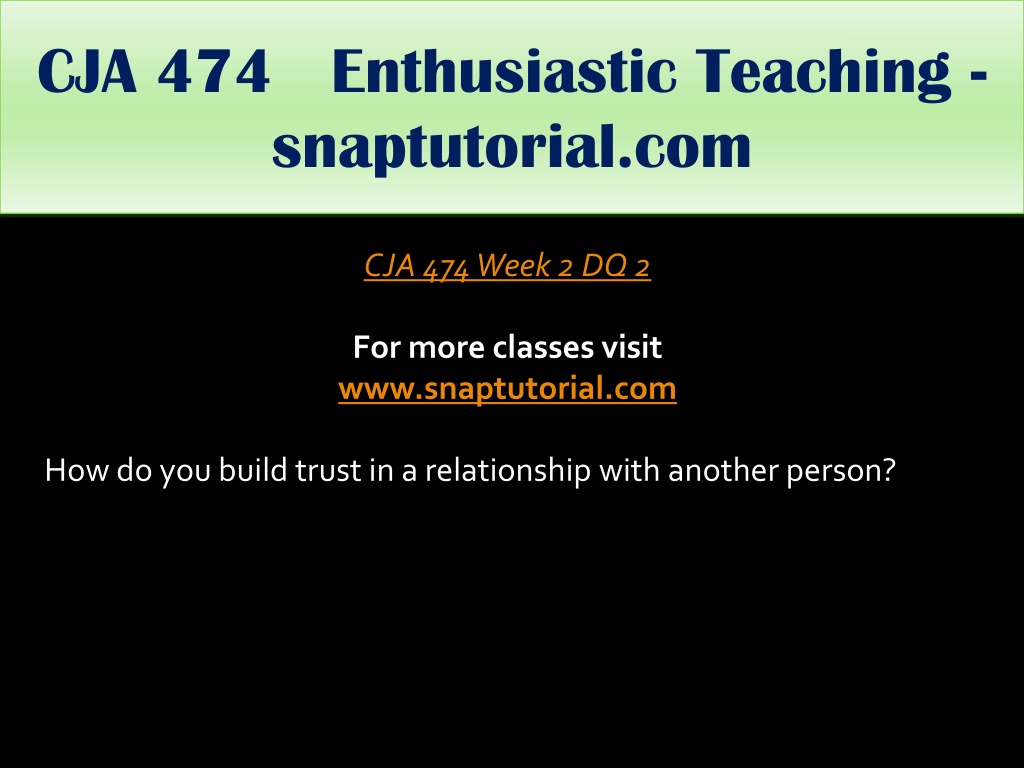 CJA 474 Enthusiastic Teaching - snaptutorial.com

CJA 474 Week 2 DQ 2

For more classes visit
www.snaptutorial.com

How do you build trust in a relationship with another person?